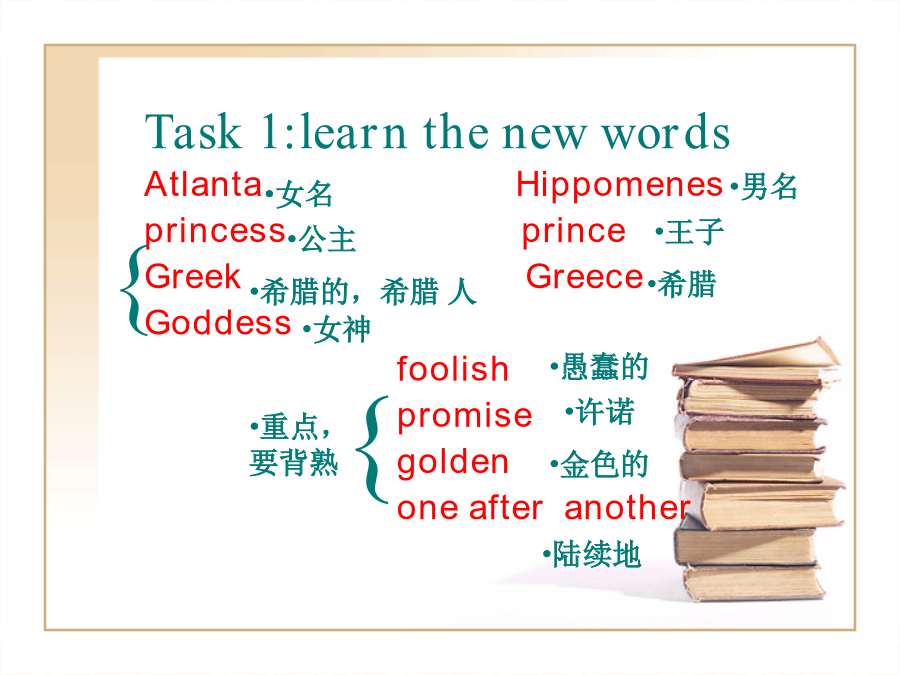 Task 1:learn the new words

Atlanta •女名
princess •公主
Greek •希腊的，希腊 人
Goddess •女神

Hippomenes •男名
prince •王子
Greece •希腊

•重点，要背熟
foolish •愚蠢的
promise •许诺
golden •金色的
one after another •陆续地